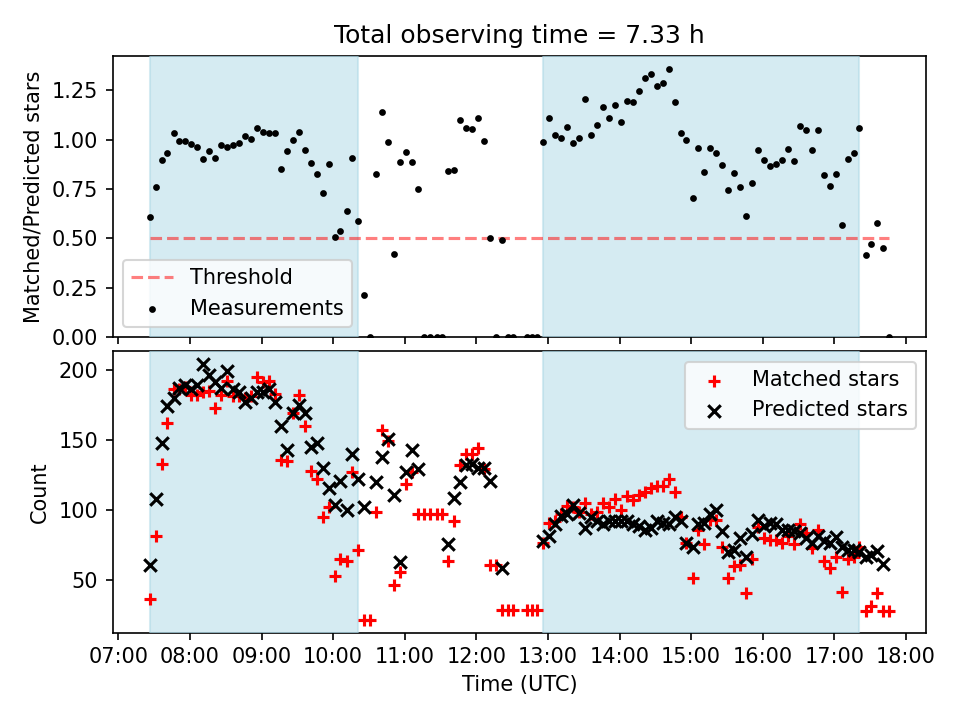 Total observing time = 7.33 h

Matched/Predicted stars

1.25
1.00
0.75
0.50
0.25
0.00

Threshold
Measurements

Count

200
150
100
50

Matched stars
Predicted stars

07:00 08:00 09:00 10:00 11:00 12:00 13:00 14:00 15:00 16:00 17:00 18:00

Time (UTC)